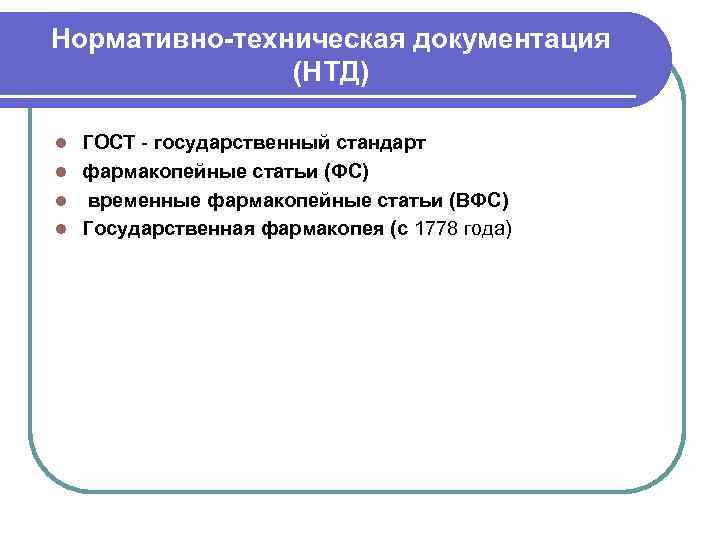 Нормативно-техническая документация (НТД)

- ГОСТ - государственный стандарт
- фармакопейные статьи (ФС)
- временные фармакопейные статьи (ВФС)
- Государственная фармакопея (с 1778 года)